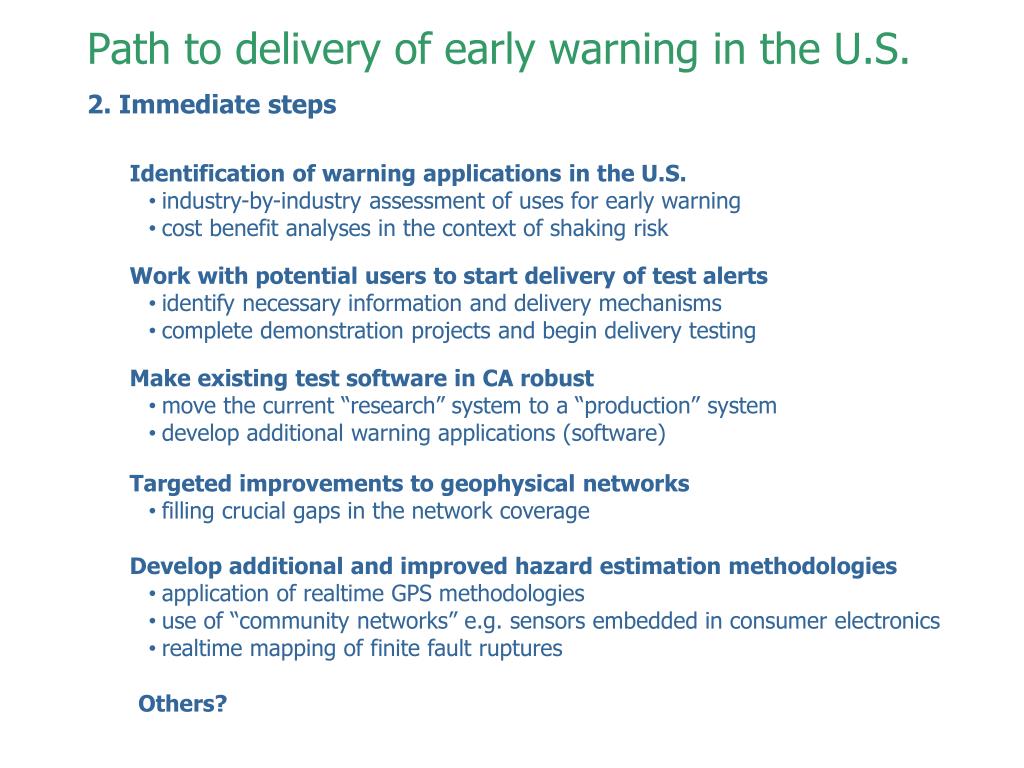 Path to delivery of early warning in the U.S.

2. Immediate steps

Identification of warning applications in the U.S.
• industry-by-industry assessment of uses for early warning
• cost benefit analyses in the context of shaking risk

Work with potential users to start delivery of test alerts
• identify necessary information and delivery mechanisms
• complete demonstration projects and begin delivery testing

Make existing test software in CA robust
• move the current “research” system to a “production” system
• develop additional warning applications (software)

Targeted improvements to geophysical networks
• filling crucial gaps in the network coverage

Develop additional and improved hazard estimation methodologies
• application of realtime GPS methodologies
• use of “community networks” e.g. sensors embedded in consumer electronics
• realtime mapping of finite fault ruptures

Others?